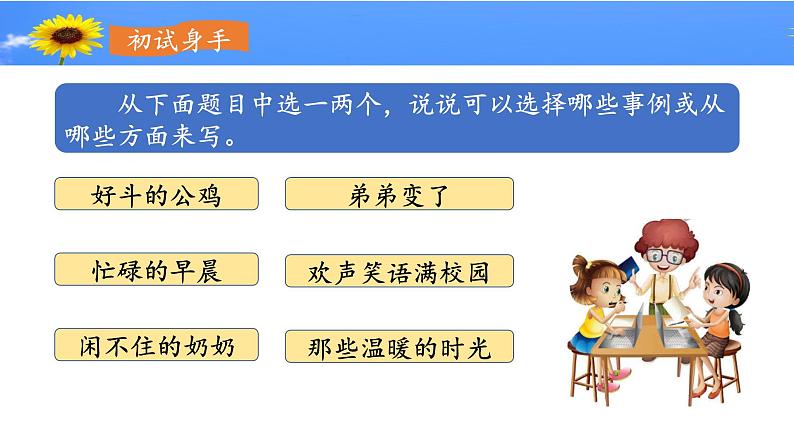 初试身手

从下面题目中选一两个，说说可以选择哪些事例或从哪些方面来写。

好斗的公鸡

弟弟变了

忙碌的早晨

欢声笑语满校园

闲不住的奶奶

那些温暖的时光